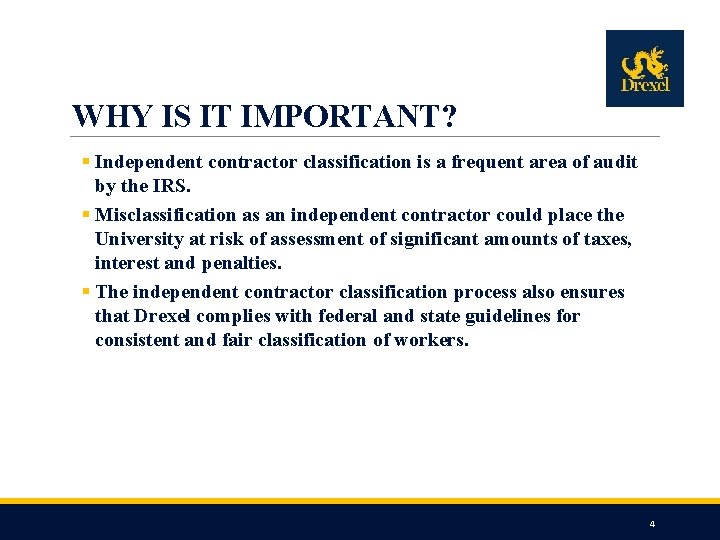 Drexel

WHY IS IT IMPORTANT?

▪ Independent contractor classification is a frequent area of audit by the IRS.

▪ Misclassification as an independent contractor could place the University at risk of assessment of significant amounts of taxes, interest and penalties.

▪ The independent contractor classification process also ensures that Drexel complies with federal and state guidelines for consistent and fair classification of workers.

4